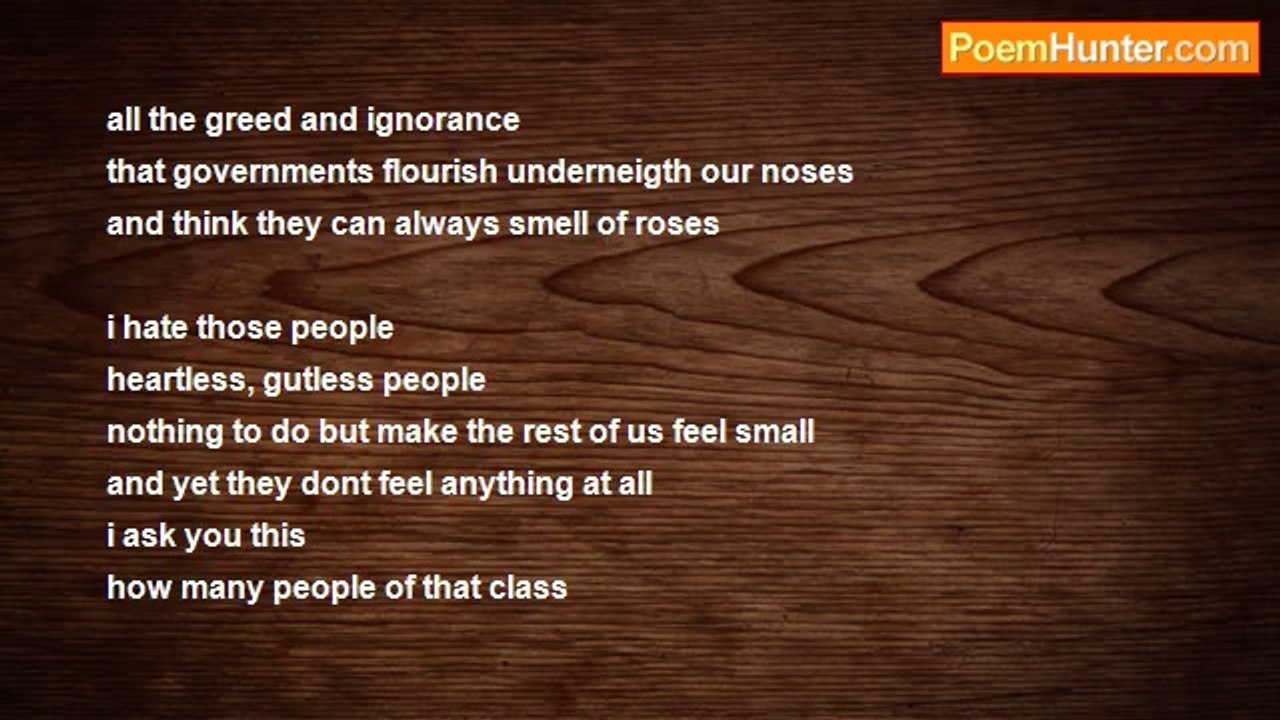 PoemHunter.com

all the greed and ignorance
that governments flourish underneigth our noses
and think they can always smell of roses

i hate those people
heartless, gutless people
nothing to do but make the rest of us feel small
and yet they dont feel anything at all
i ask you this
how many people of that class